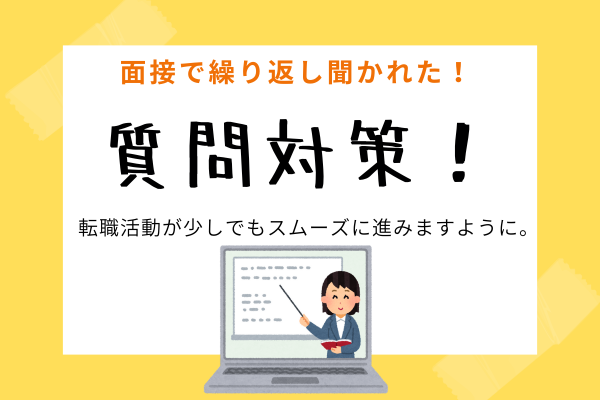 面接で繰り返し聞かれた！

質問対策！

転職活動が少しでもスムーズに進みますように。